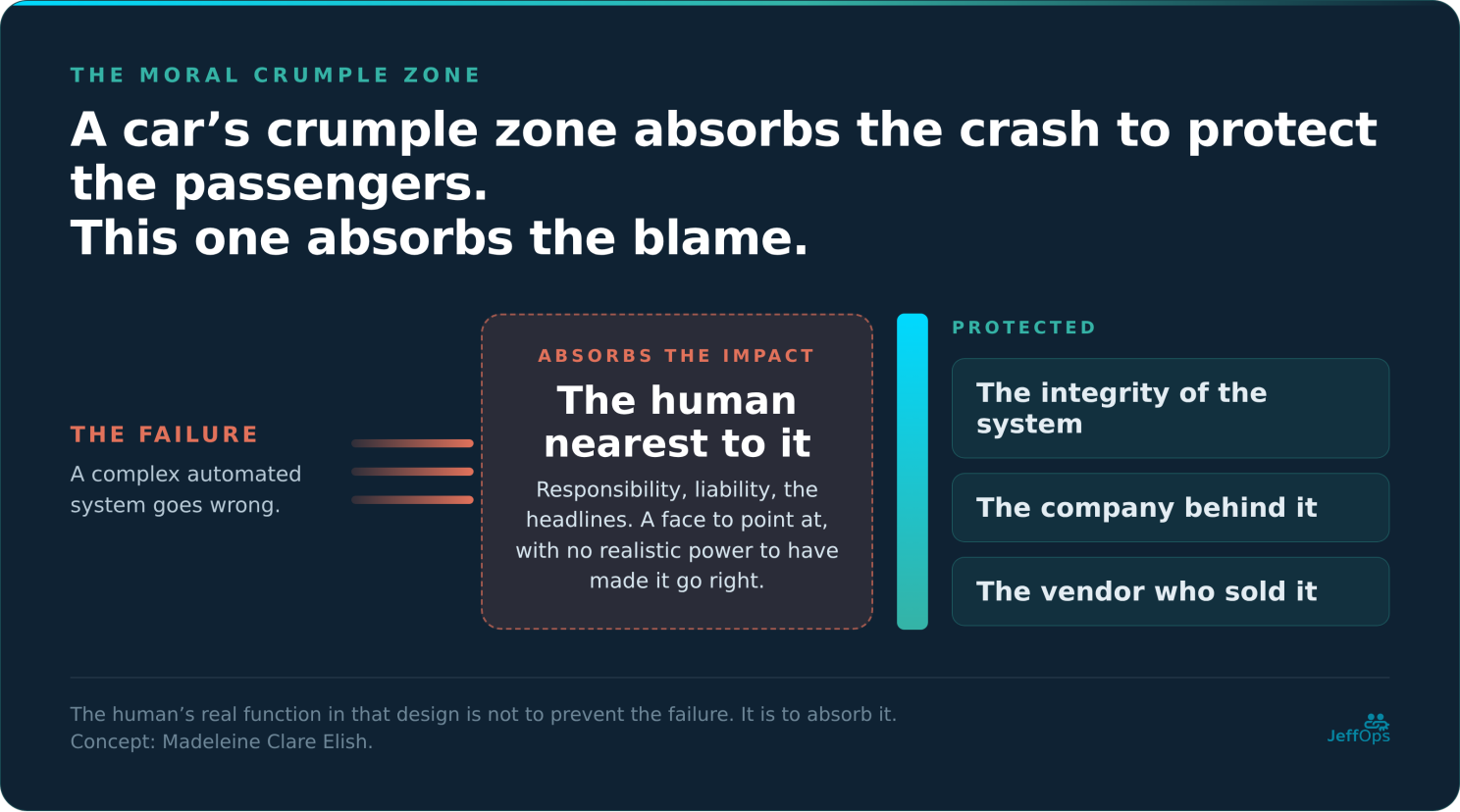 THE MORAL CRUMPLE ZONE

A car’s crumple zone absorbs the crash to protect the passengers.
This one absorbs the blame.

THE FAILURE

A complex automated system goes wrong.

ABSORBS THE IMPACT

The human nearest to it

Responsibility, liability, the headlines. A face to point at, with no realistic power to have made it go right.

PROTECTED

The integrity of the system

The company behind it

The vendor who sold it

The human’s real function in that design is not to prevent the failure. It is to absorb it.
Concept: Madeleine Clare Elish.

JeffOps